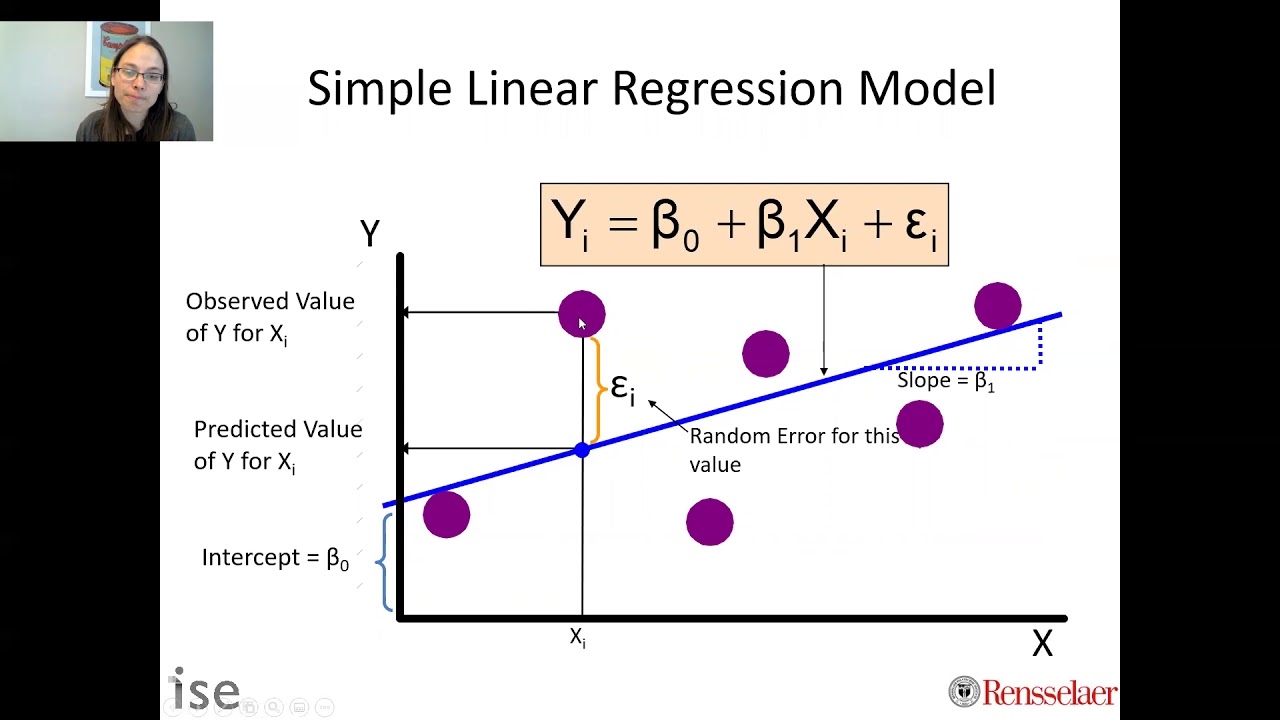 Simple Linear Regression Model

$Y_i = \beta_0 + \beta_1 X_i + \varepsilon_i$

Y

Observed Value of Y for $X_i$

$\varepsilon_i$

Slope = $\beta_1$

Predicted Value of Y for $X_i$

Random Error for this value

Intercept = $\beta_0$

$X_i$

X

ise

Rensselaer